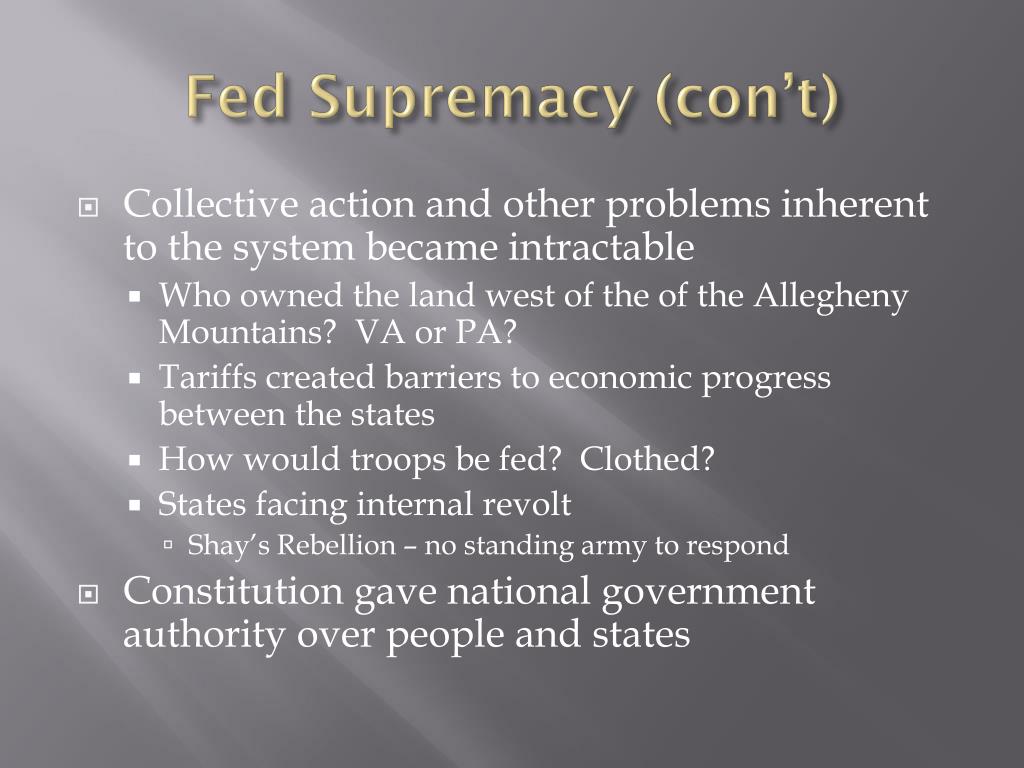 Fed Supremacy (con't)

Collective action and other problems inherent to the system became intractable

Who owned the land west of the of the Allegheny Mountains? VA or PA?

Tariffs created barriers to economic progress between the states

How would troops be fed? Clothed?

States facing internal revolt

Shay's Rebellion – no standing army to respond

Constitution gave national government authority over people and states